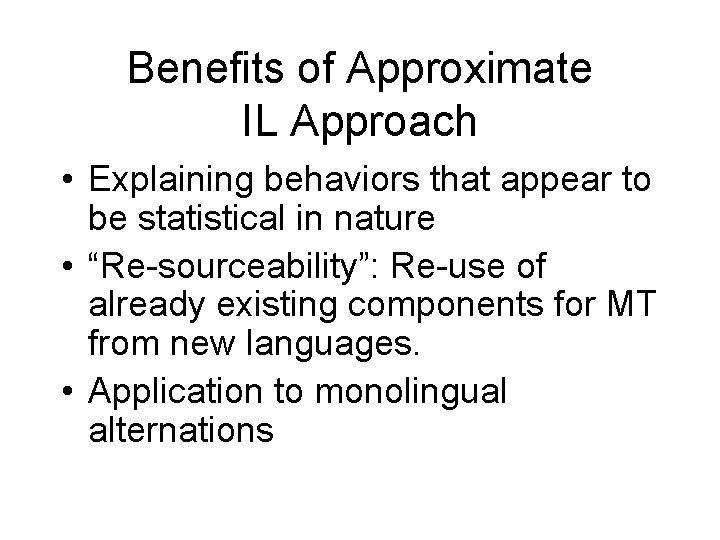 Benefits of Approximate IL Approach

• Explaining behaviors that appear to be statistical in nature
• “Re-sourceability”: Re-use of already existing components for MT from new languages.
• Application to monolingual alternations